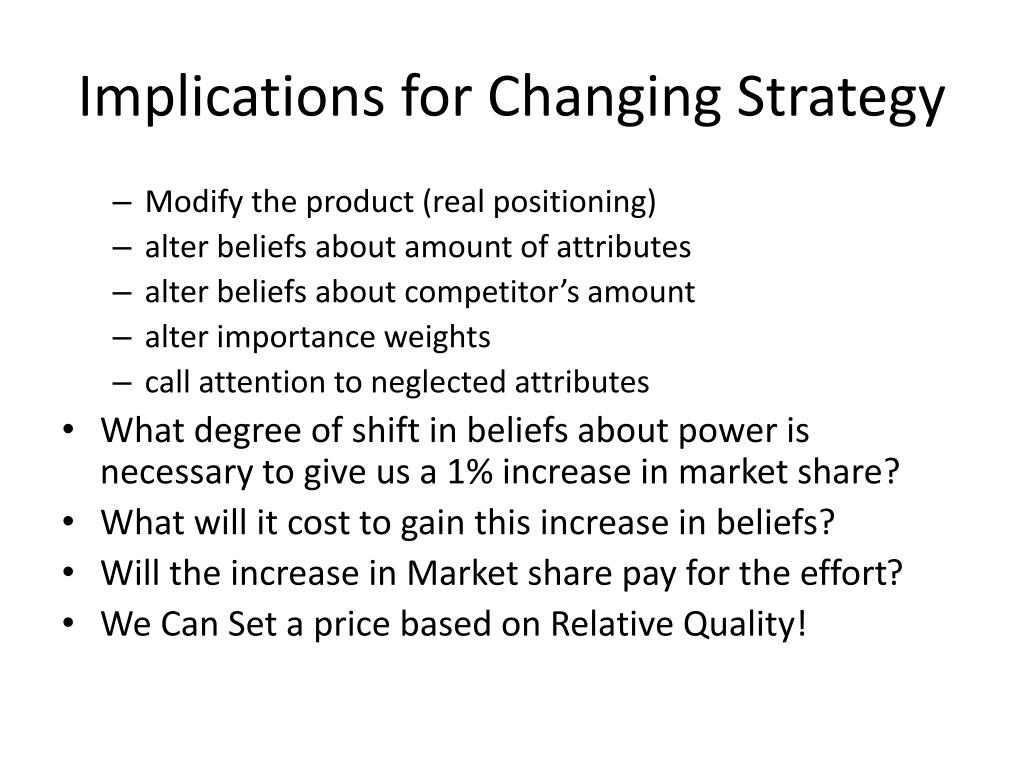 Implications for Changing Strategy

– Modify the product (real positioning)
– alter beliefs about amount of attributes
– alter beliefs about competitor’s amount
– alter importance weights
– call attention to neglected attributes

• What degree of shift in beliefs about power is necessary to give us a 1% increase in market share?
• What will it cost to gain this increase in beliefs?
• Will the increase in Market share pay for the effort?
• We Can Set a price based on Relative Quality!